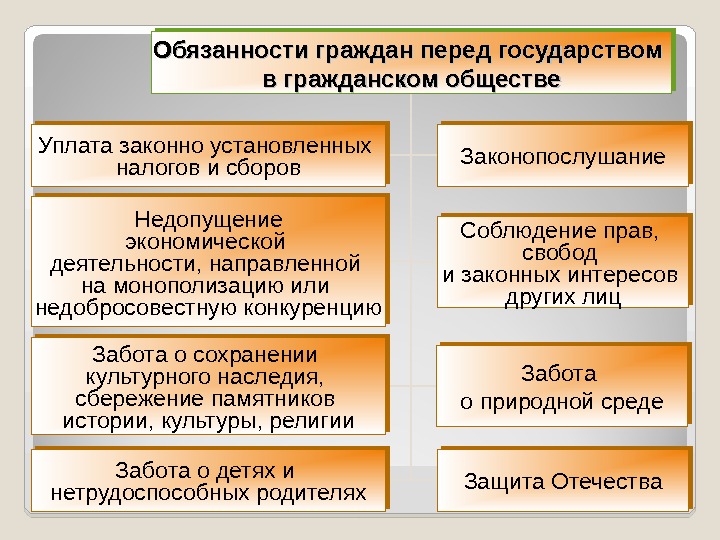 Обязанности граждан перед государством в гражданском обществе

Уплата законно установленных налогов и сборов

Недопущение экономической деятельности, направленной на монополизацию или недобросовестную конкуренцию

Забота о сохранении культурного наследия, сбережение памятников истории, культуры, религии

Забота о детях и нетрудоспособных родителях

Законопослушание

Соблюдение прав, свобод и законных интересов других лиц

Забота о природной среде

Защита Отечества